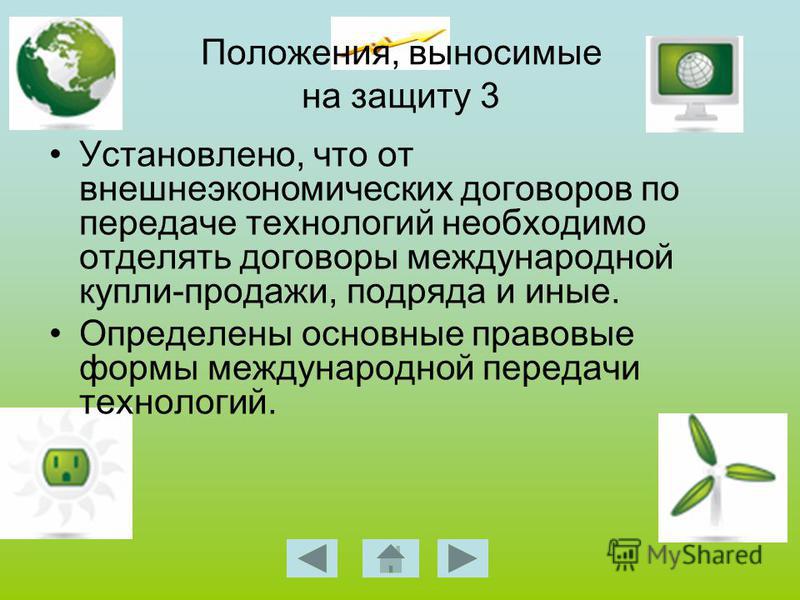 Положения, выносимые на защиту 3

• Установлено, что от внешнеэкономических договоров по передаче технологий необходимо отделять договоры международной купли-продажи, подряда и иные.

• Определены основные правовые формы международной передачи технологий.

MyShared